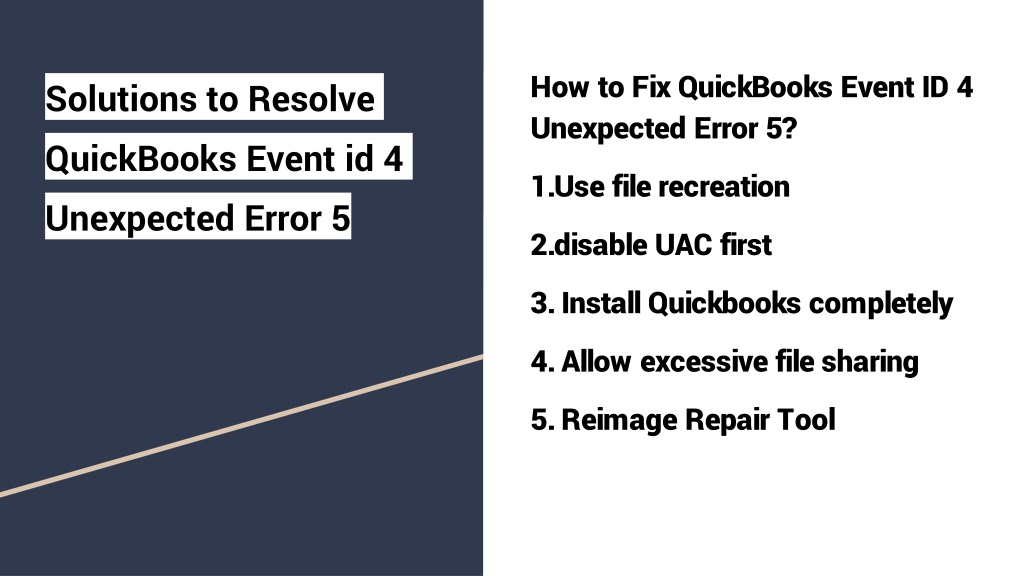 Solutions to Resolve QuickBooks Event id 4 Unexpected Error 5

How to Fix QuickBooks Event ID 4 Unexpected Error 5?

1.Use file recreation

2.disable UAC first

3. Install Quickbooks completely

4. Allow excessive file sharing

5. Reimage Repair Tool